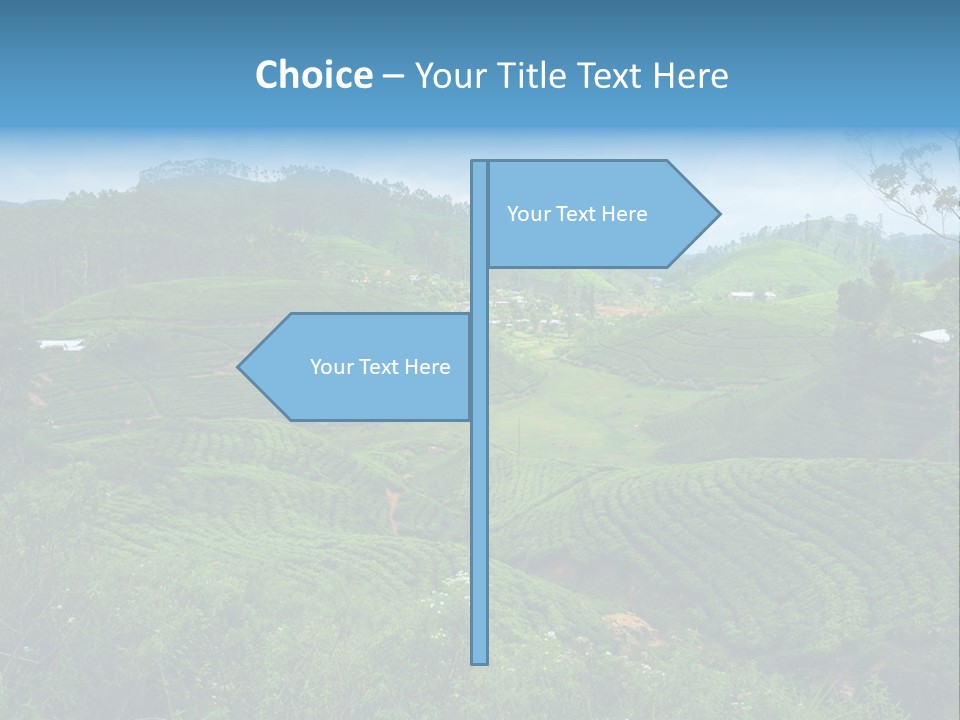 Choice – Your Title Text Here

Your Text Here

Your Text Here